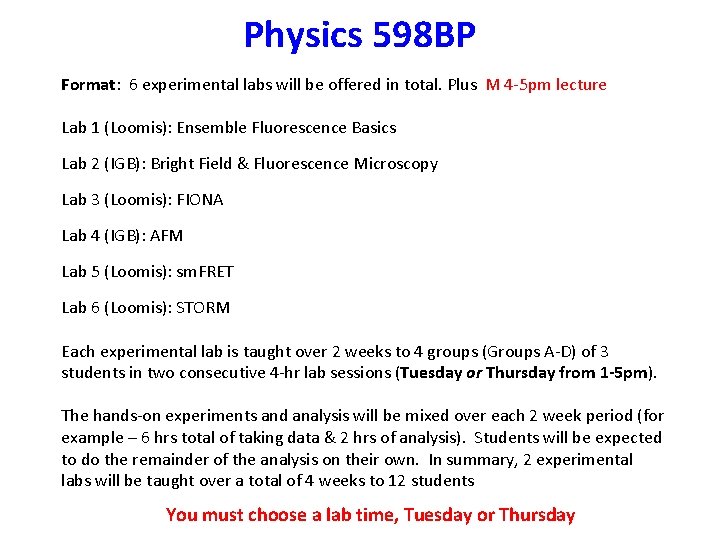 Physics 598BP

Format: 6 experimental labs will be offered in total. Plus M 4-5pm lecture

Lab 1 (Loomis): Ensemble Fluorescence Basics

Lab 2 (IGB): Bright Field & Fluorescence Microscopy

Lab 3 (Loomis): FIONA

Lab 4 (IGB): AFM

Lab 5 (Loomis): smFRET

Lab 6 (Loomis): STORM

Each experimental lab is taught over 2 weeks to 4 groups (Groups A-D) of 3 students in two consecutive 4-hr lab sessions (Tuesday or Thursday from 1-5pm).

The hands-on experiments and analysis will be mixed over each 2 week period (for example – 6 hrs total of taking data & 2 hrs of analysis). Students will be expected to do the remainder of the analysis on their own. In summary, 2 experimental labs will be taught over a total of 4 weeks to 12 students

You must choose a lab time, Tuesday or Thursday